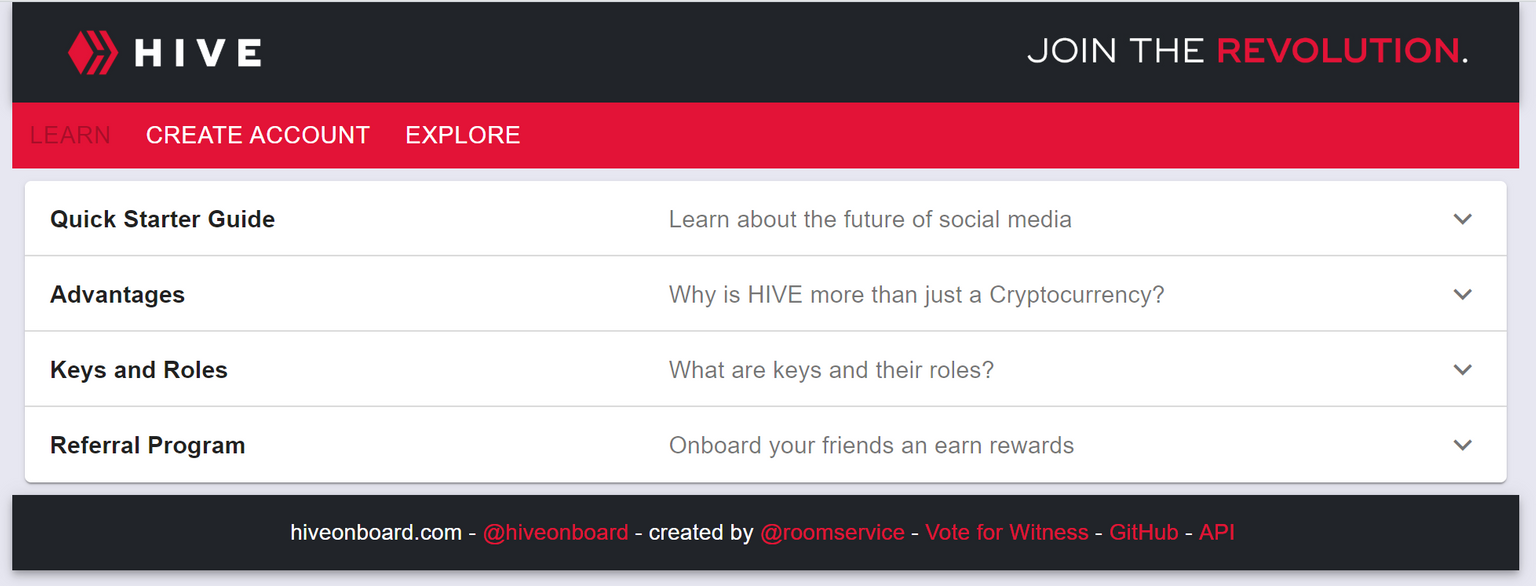 HIVE

JOIN THE REVOLUTION.

LEARN CREATE ACCOUNT EXPLORE

Quick Starter Guide Learn about the future of social media

Advantages Why is HIVE more than just a Cryptocurrency?

Keys and Roles What are keys and their roles?

Referral Program Onboard your friends an earn rewards

hiveonboard.com - @hiveonboard - created by @roomservice - Vote for Witness - GitHub - API